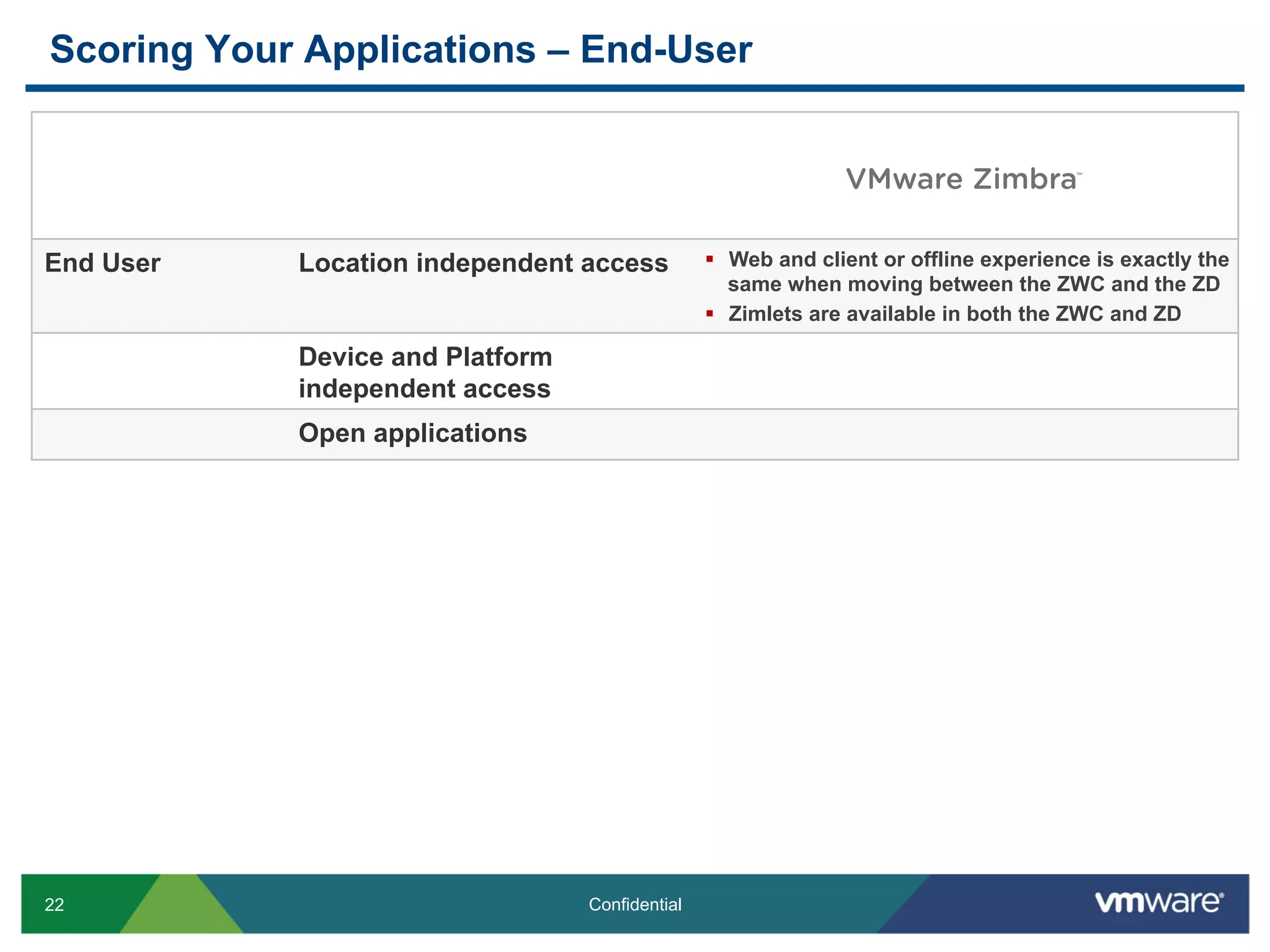 Scoring Your Applications – End-User

| | | VMware Zimbra™ |
|---|---|---|
| End User | Location independent access | ▪ Web and client or offline experience is exactly the same when moving between the ZWC and the ZD ▪ Zimlets are available in both the ZWC and ZD |
| | Device and Platform independent access | |
| | Open applications | |

22

Confidential

vmware®